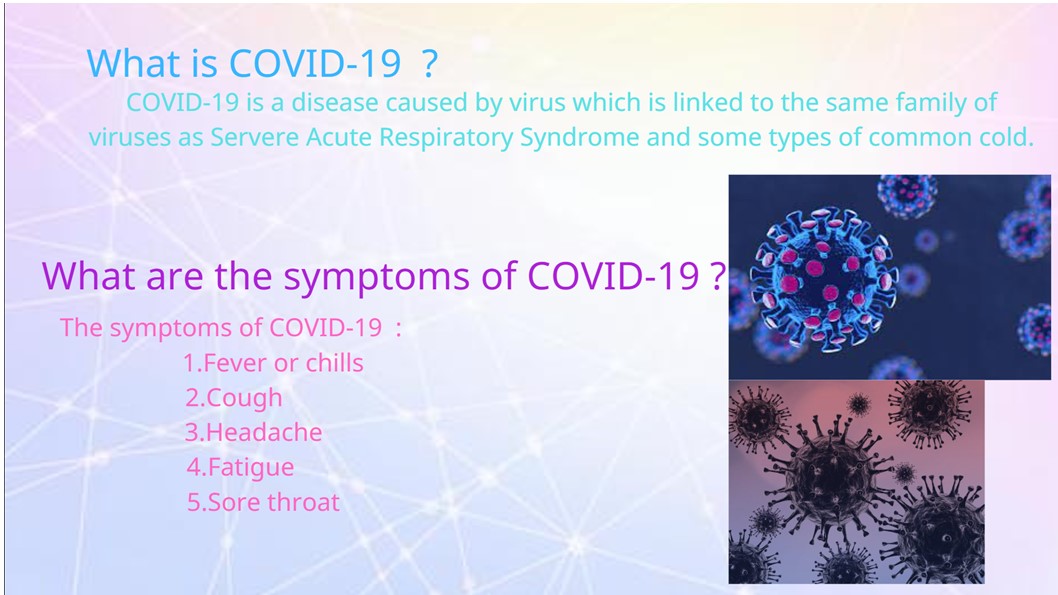 What is COVID-19 ?

COVID-19 is a disease caused by virus which is linked to the same family of viruses as Servere Acute Respiratory Syndrome and some types of common cold.

What are the symptoms of COVID-19 ?

The symptoms of COVID-19 :

1.Fever or chills

2.Cough

3.Headache

4.Fatigue

5.Sore throat